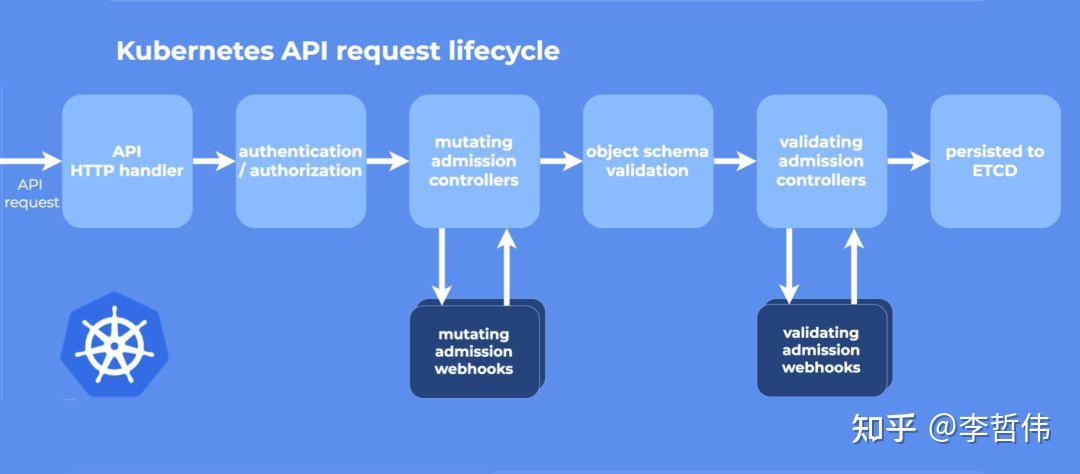 Kubernetes API request lifecycle

API request

API HTTP handler

authentication / authorization

mutating admission controllers

object schema validation

validating admission controllers

persisted to ETCD

mutating admission webhooks

validating admission webhooks

知乎 @李哲伟